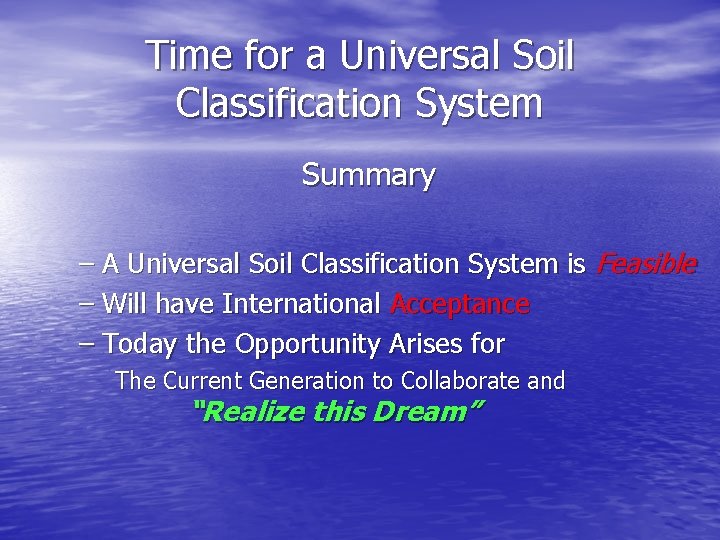 Time for a Universal Soil Classification System

Summary

– A Universal Soil Classification System is Feasible
– Will have International Acceptance
– Today the Opportunity Arises for
The Current Generation to Collaborate and
"Realize this Dream"